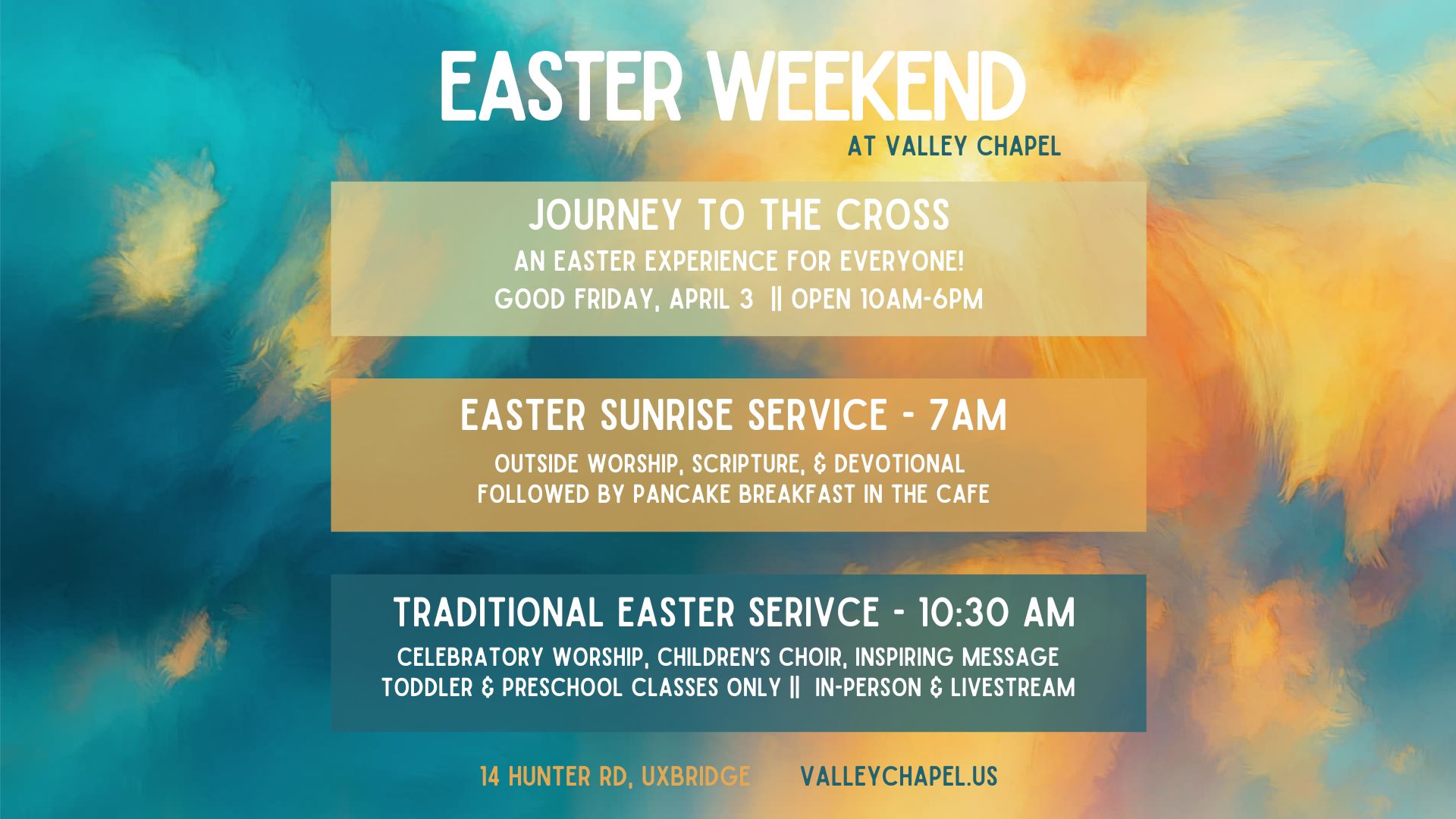 EASTER WEEKEND
AT VALLEY CHAPEL

JOURNEY TO THE CROSS
AN EASTER EXPERIENCE FOR EVERYONE!
GOOD FRIDAY, APRIL 3 || OPEN 10AM-6PM

EASTER SUNRISE SERVICE - 7AM
OUTSIDE WORSHIP, SCRIPTURE, & DEVOTIONAL
FOLLOWED BY PANCAKE BREAKFAST IN THE CAFE

TRADITIONAL EASTER SERIVCE - 10:30 AM
CELEBRATORY WORSHIP, CHILDREN'S CHOIR, INSPIRING MESSAGE
TODDLER & PRESCHOOL CLASSES ONLY || IN-PERSON & LIVESTREAM

14 HUNTER RD, UXBRIDGE VALLEYCHAPEL.US